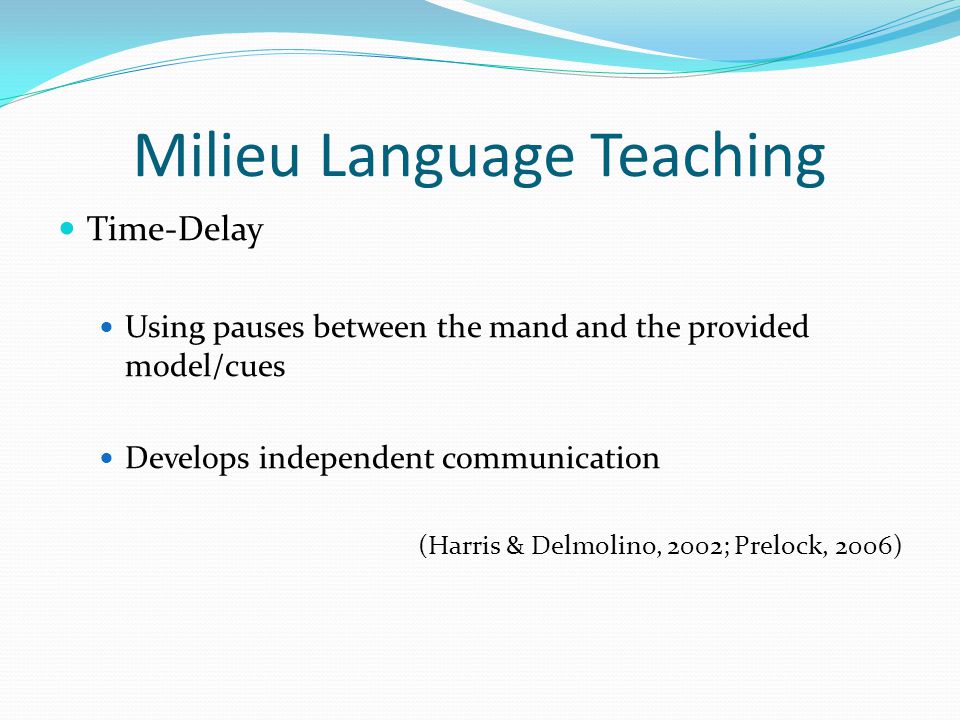 Milieu Language Teaching

Time-Delay

Using pauses between the mand and the provided model/cues

Develops independent communication

(Harris & Delmolino, 2002; Prelock, 2006)